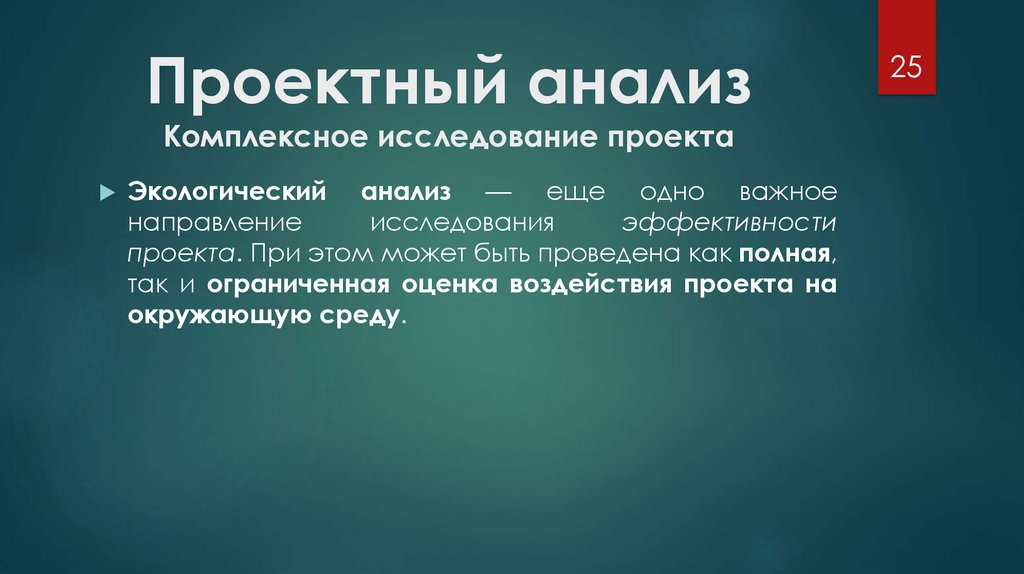 25

Проектный анализ

Комплексное исследование проекта

Экологический анализ — еще одно важное направление исследования эффективности проекта. При этом может быть проведена как полная, так и ограниченная оценка воздействия проекта на окружающую среду.